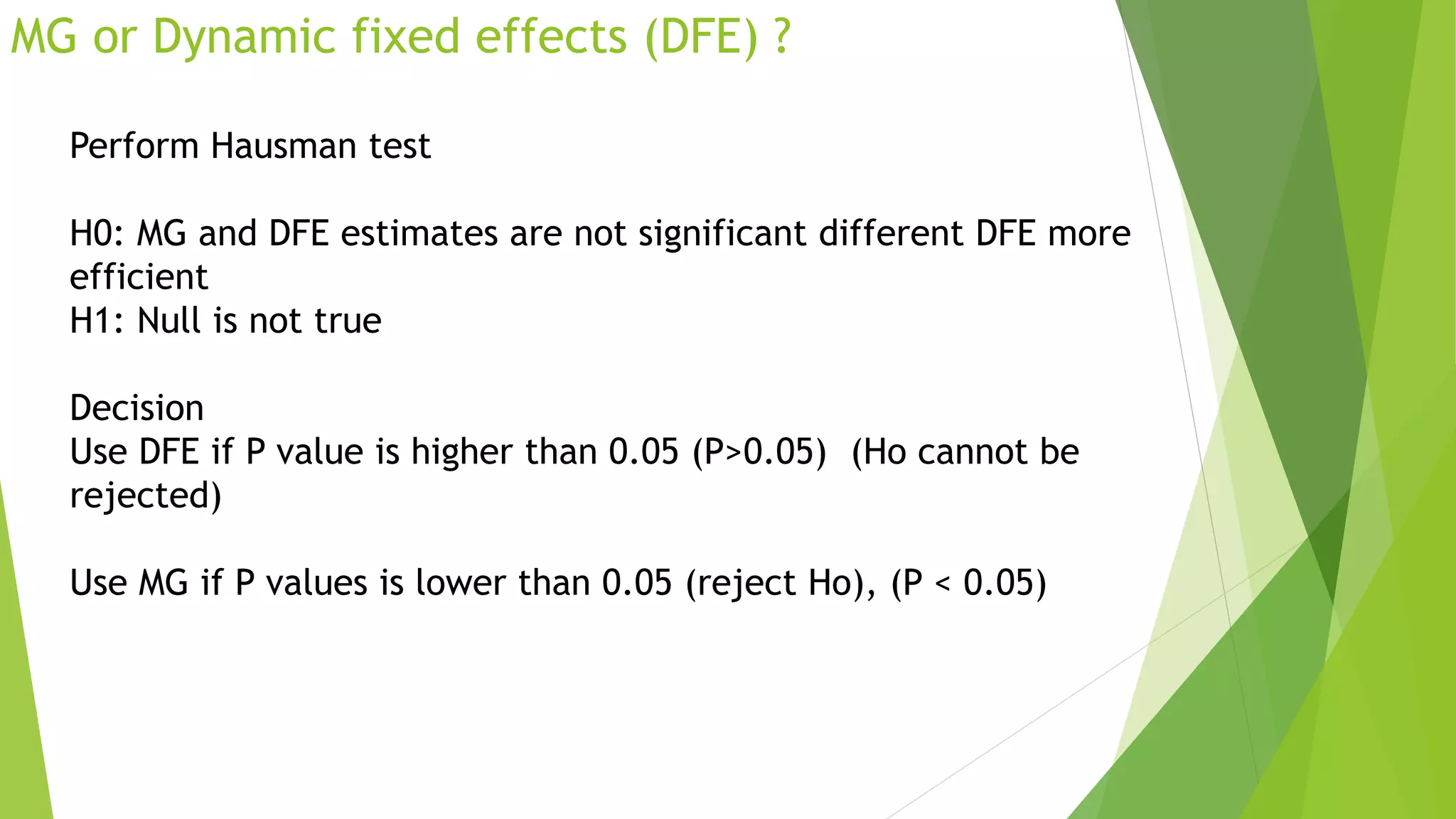 MG or Dynamic fixed effects (DFE) ?

Perform Hausman test

H0: MG and DFE estimates are not significant different DFE more efficient
H1: Null is not true

Decision
Use DFE if P value is higher than 0.05 (P>0.05) (Ho cannot be rejected)

Use MG if P values is lower than 0.05 (reject Ho), (P < 0.05)